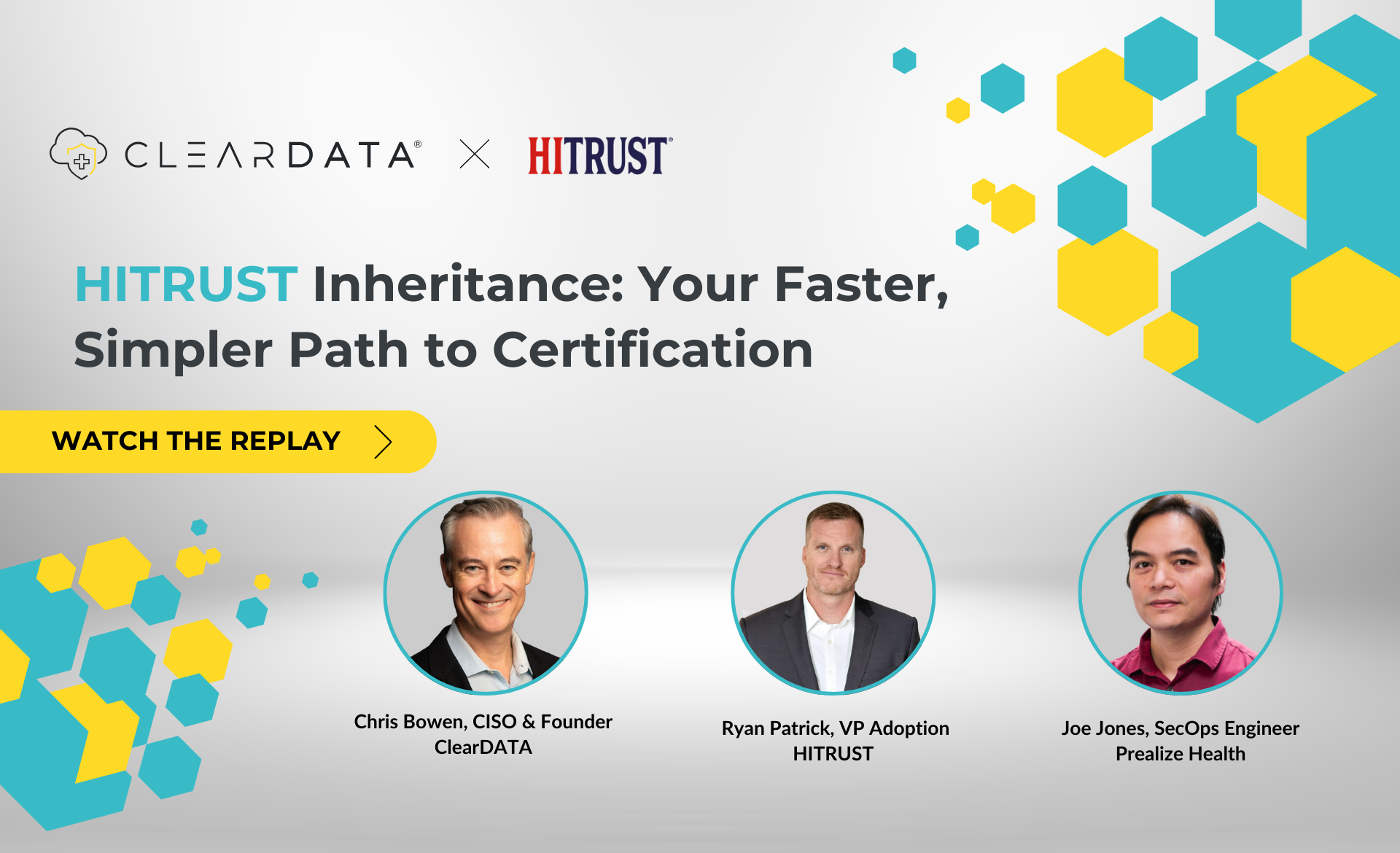 CLEARDATA® × HITRUST®

HITRUST Inheritance: Your Faster, Simpler Path to Certification

WATCH THE REPLAY

Chris Bowen, CISO & Founder
ClearDATA

Ryan Patrick, VP Adoption
HITRUST

Joe Jones, SecOps Engineer
Prealize Health